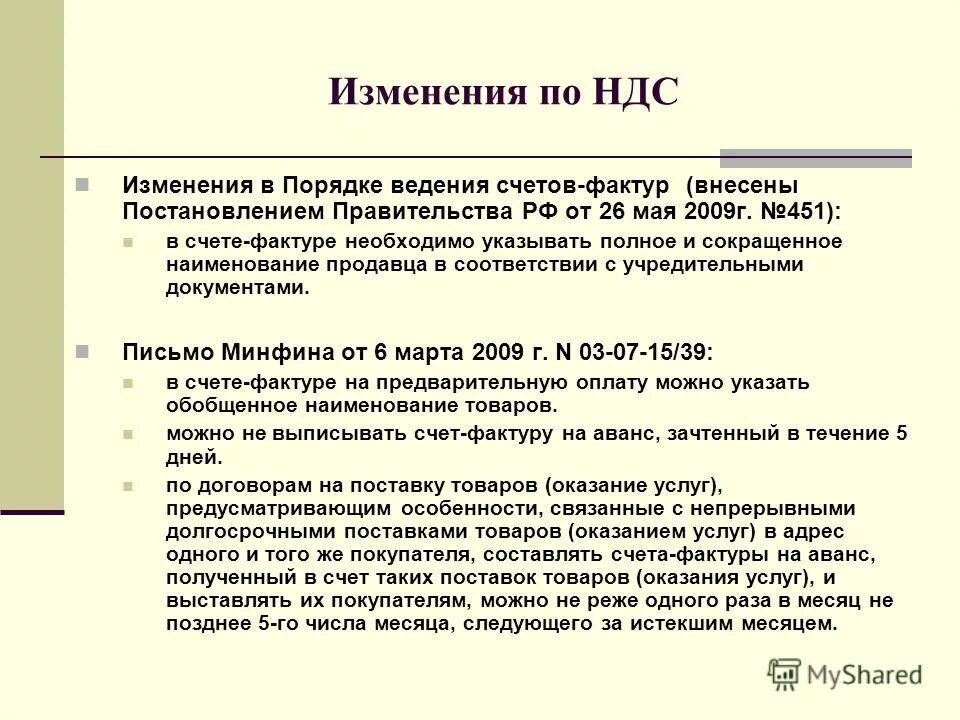 Изменения по НДС

Изменения в Порядке ведения счетов-фактур (внесены Постановлением Правительства РФ от 26 мая 2009г. №451):

в счете-фактуре необходимо указывать полное и сокращенное наименование продавца в соответствии с учредительными документами.

Письмо Минфина от 6 марта 2009 г. N 03-07-15/39:

в счете-фактуре на предварительную оплату можно указать обобщенное наименование товаров.

можно не выписывать счет-фактуру на аванс, зачтенный в течение 5 дней.

по договорам на поставку товаров (оказание услуг), предусматривающим особенности, связанные с непрерывными долгосрочными поставками товаров (оказанием услуг) в адрес одного и того же покупателя, составлять счета-фактуры на аванс, полученный в счет таких поставок товаров (оказания услуг), и выставлять их покупателям, можно не реже одного раза в месяц не позднее 5-го числа месяца, следующего за истекшим месяцем.

MyShared